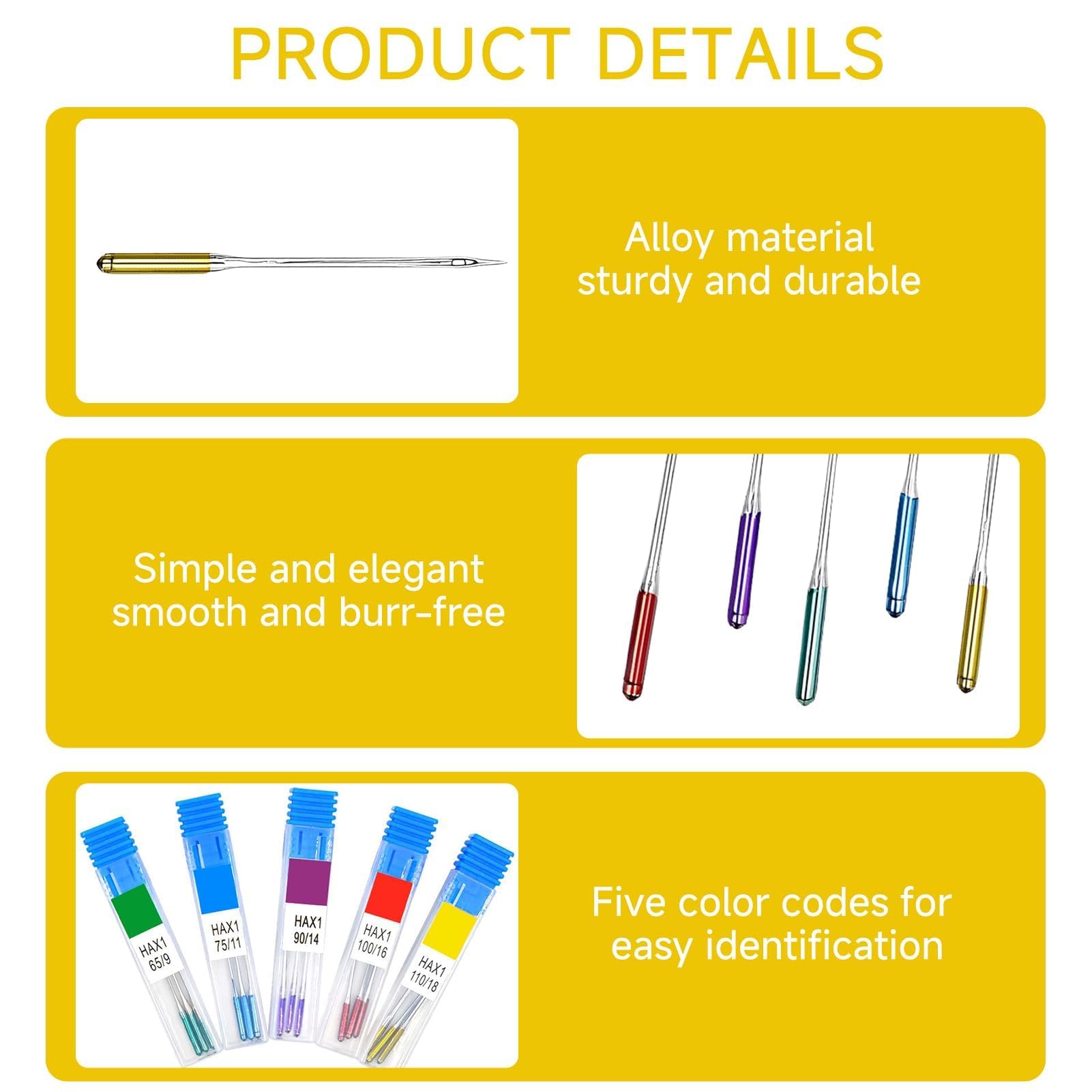 PRODUCT DETAILS

Alloy material sturdy and durable

Simple and elegant smooth and burr-free

HAX1 65/9

HAX1 75/11

HAX1 90/14

HAX1 100/16

HAX1 110/18

Five color codes for easy identification